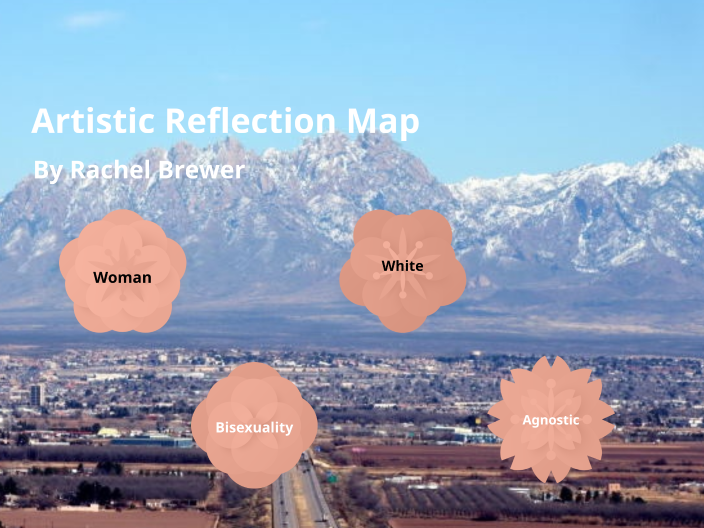 Artistic Reflection Map

By Rachel Brewer

Woman

White

Bisexuality

Agnostic